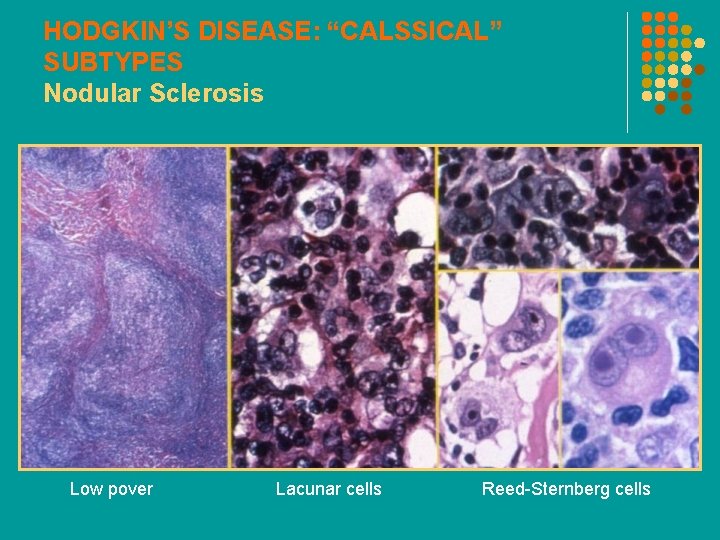 HODGKIN'S DISEASE: "CALSSICAL" SUBTYPES
Nodular Sclerosis

Low pover

Lacunar cells

Reed-Sternberg cells